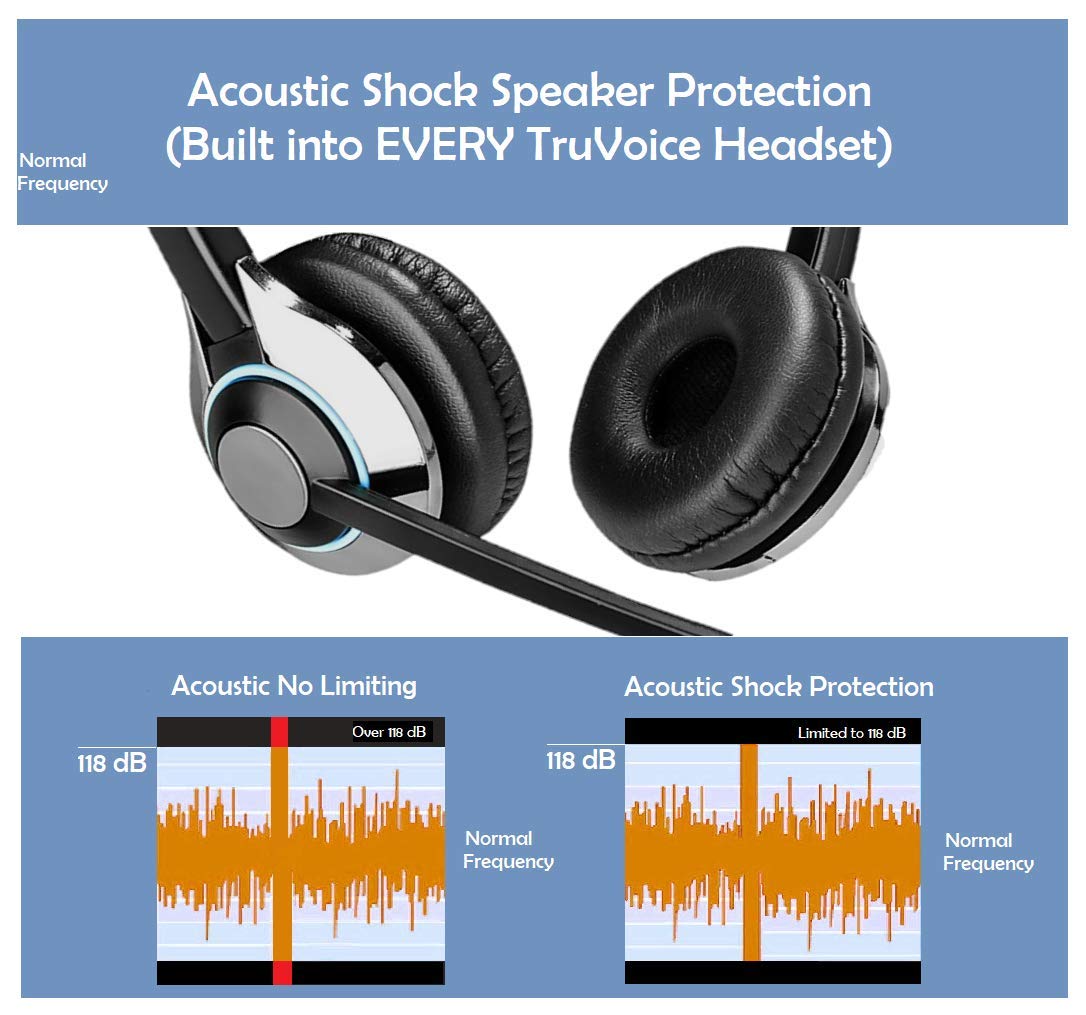 Acoustic Shock Speaker Protection
(Built into EVERY TruVoice Headset)

Normal Frequency

Acoustic No Limiting

Over 118 dB

118 dB

Normal Frequency

Acoustic Shock Protection

Limited to 118 dB

118 dB

Normal Frequency